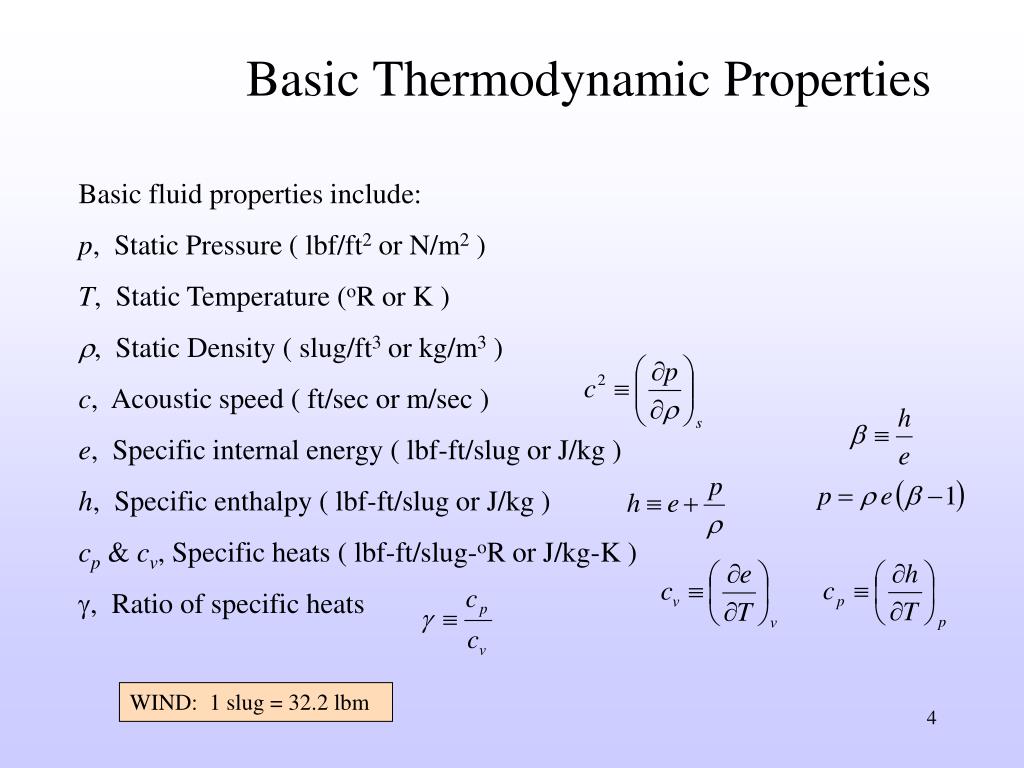 Basic Thermodynamic Properties

Basic fluid properties include:

$p$, Static Pressure ( lbf/ft$^2$ or N/m$^2$ )

$T$, Static Temperature ($^o$R or K )

$\rho$, Static Density ( slug/ft$^3$ or kg/m$^3$ )

$c$, Acoustic speed ( ft/sec or m/sec )

$c^2 \equiv \left(\frac{\partial p}{\partial \rho}\right)_s$

$e$, Specific internal energy ( lbf-ft/slug or J/kg )

$\beta \equiv \frac{h}{e}$

$h$, Specific enthalpy ( lbf-ft/slug or J/kg )

$h \equiv e + \frac{p}{\rho}$

$p = \rho e(\beta - 1)$

$c_p$ & $c_v$, Specific heats ( lbf-ft/slug-$^o$R or J/kg-K )

$c_v \equiv \left(\frac{\partial e}{\partial T}\right)_v$

$c_p \equiv \left(\frac{\partial h}{\partial T}\right)_p$

$\gamma$, Ratio of specific heats

$\gamma \equiv \frac{c_p}{c_v}$

WIND: 1 slug = 32.2 lbm

4